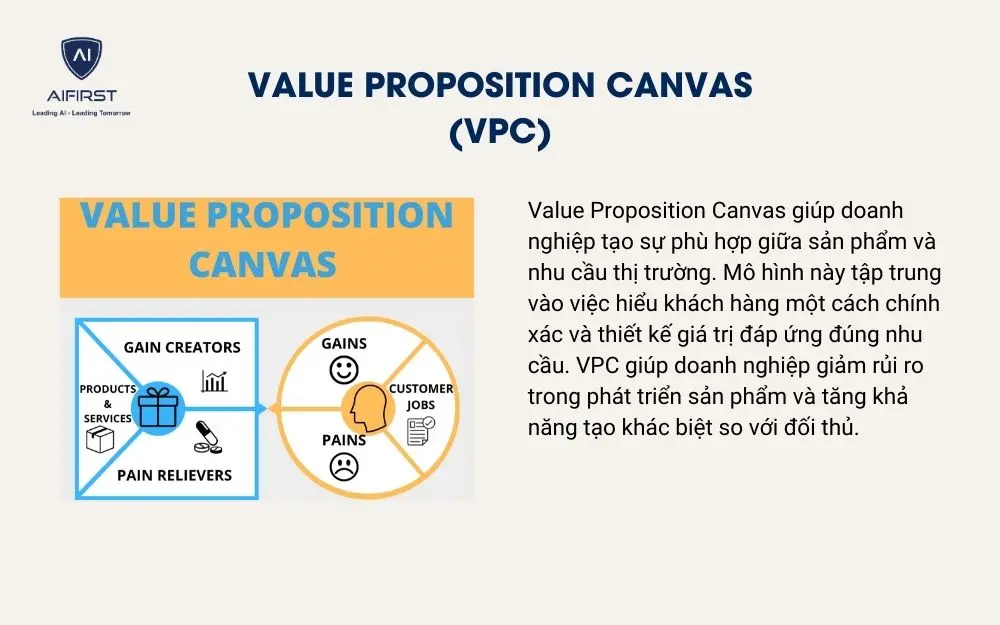 AI
AIFIRST
Leading AI - Leading Tomorrow

VALUE PROPOSITION CANVAS
(VPC)

VALUE PROPOSITION CANVAS

GAIN CREATORS
PRODUCTS & SERVICES
PAIN RELIEVERS
GAINS
CUSTOMER JOBS
PAINS

Value Proposition Canvas giúp doanh nghiệp tạo sự phù hợp giữa sản phẩm và nhu cầu thị trường. Mô hình này tập trung vào việc hiểu khách hàng một cách chính xác và thiết kế giá trị đáp ứng đúng nhu cầu. VPC giúp doanh nghiệp giảm rủi ro trong phát triển sản phẩm và tăng khả năng tạo khác biệt so với đối thủ.